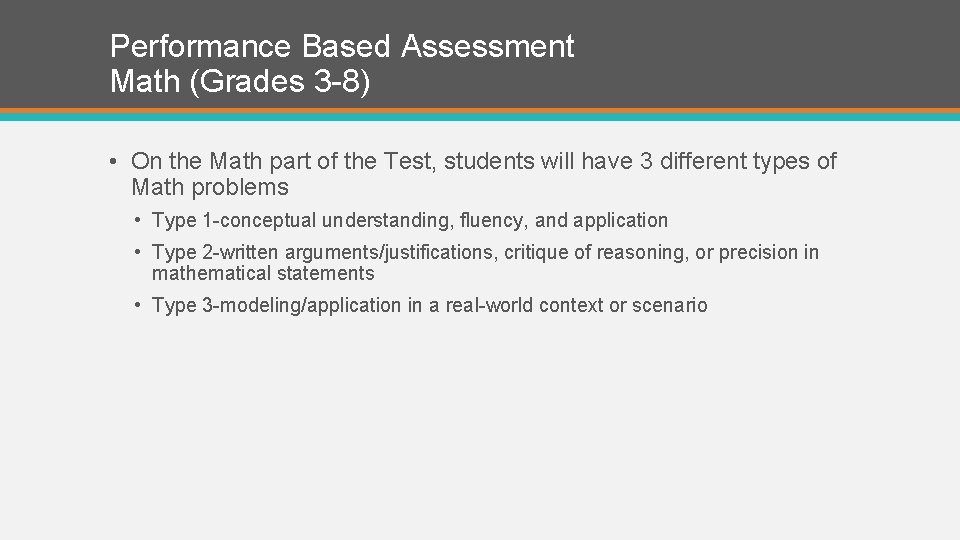 Performance Based Assessment
Math (Grades 3-8)

• On the Math part of the Test, students will have 3 different types of Math problems

• Type 1-conceptual understanding, fluency, and application

• Type 2-written arguments/justifications, critique of reasoning, or precision in mathematical statements

• Type 3-modeling/application in a real-world context or scenario